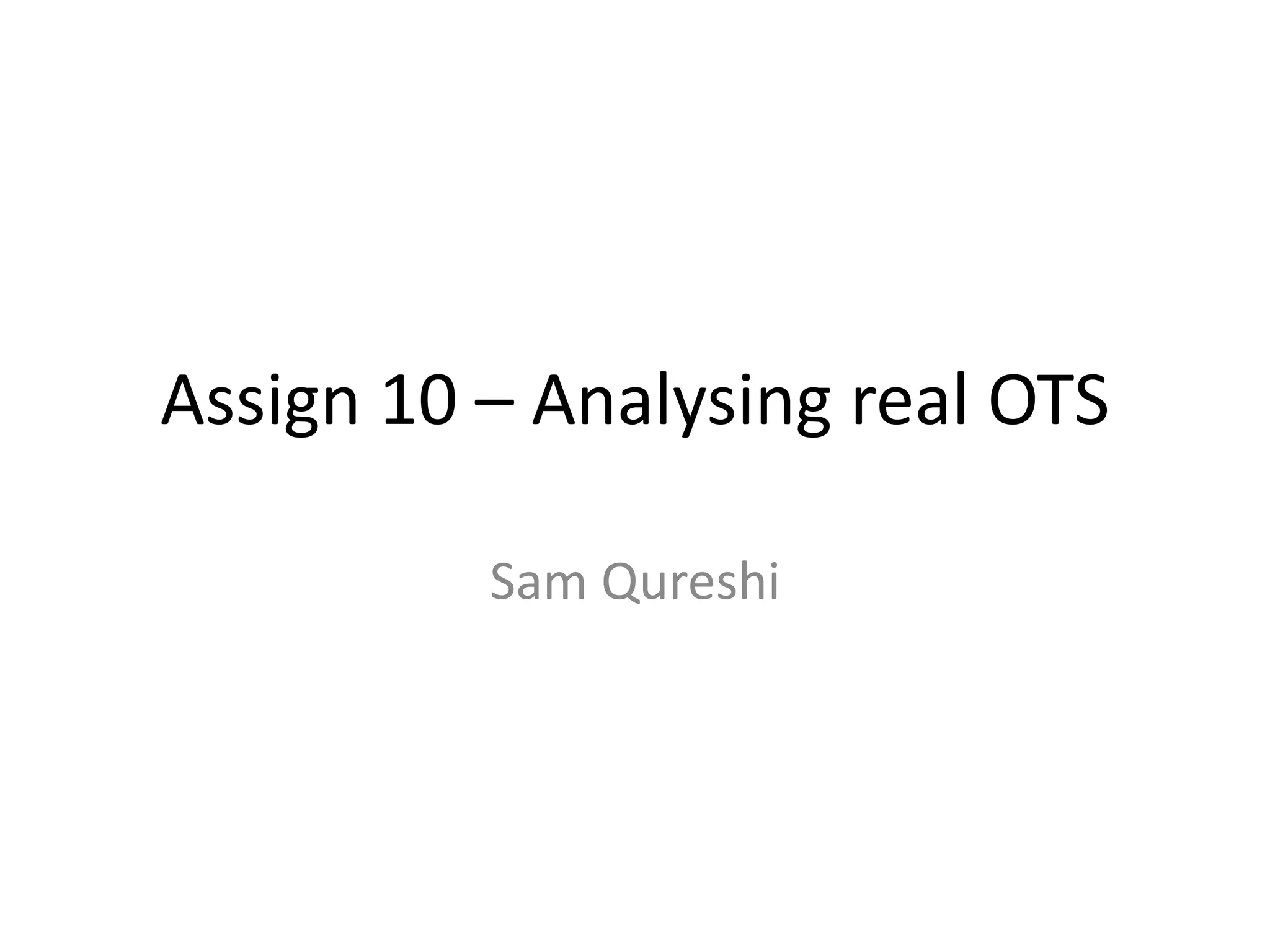 Assign 10 – Analysing real OTS

Sam Qureshi